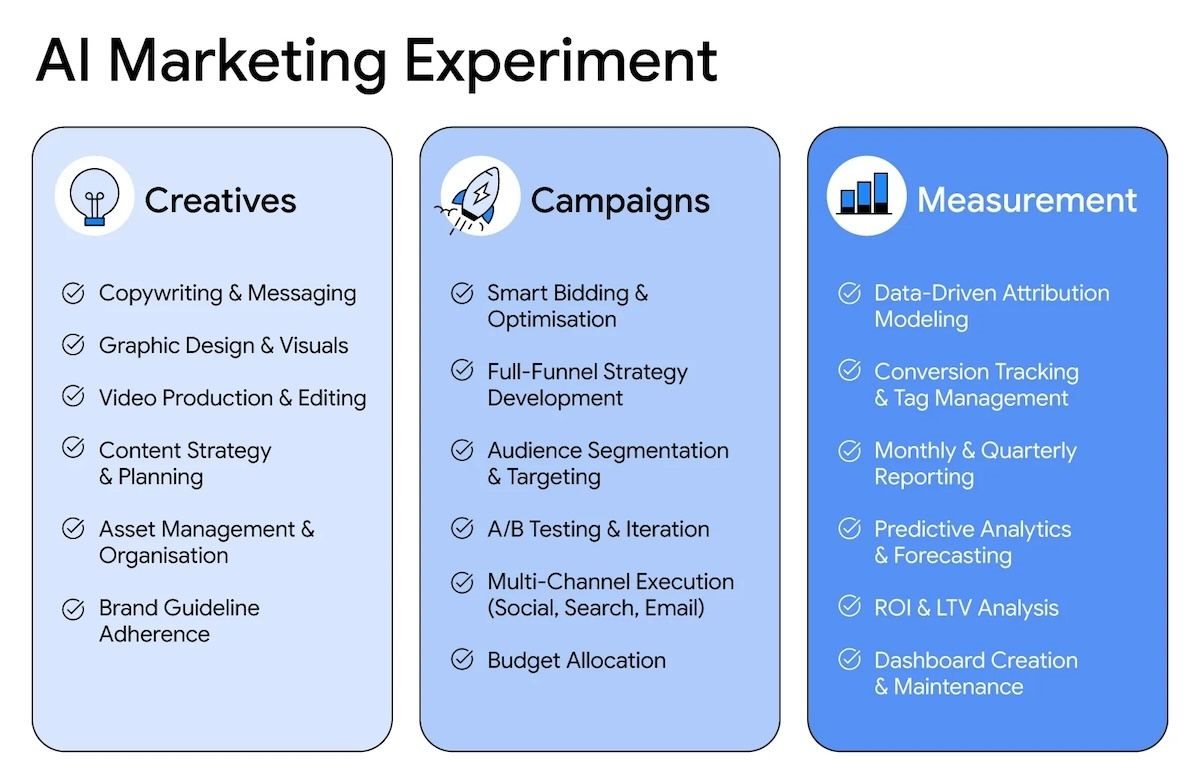 AI Marketing Experiment

Creatives

Copywriting & Messaging

Graphic Design & Visuals

Video Production & Editing

Content Strategy & Planning

Asset Management & Organisation

Brand Guideline Adherence

Campaigns

Smart Bidding & Optimisation

Full-Funnel Strategy Development

Audience Segmentation & Targeting

A/B Testing & Iteration

Multi-Channel Execution (Social, Search, Email)

Budget Allocation

Measurement

Data-Driven Attribution Modeling

Conversion Tracking & Tag Management

Monthly & Quarterly Reporting

Predictive Analytics & Forecasting

ROI & LTV Analysis

Dashboard Creation & Maintenance